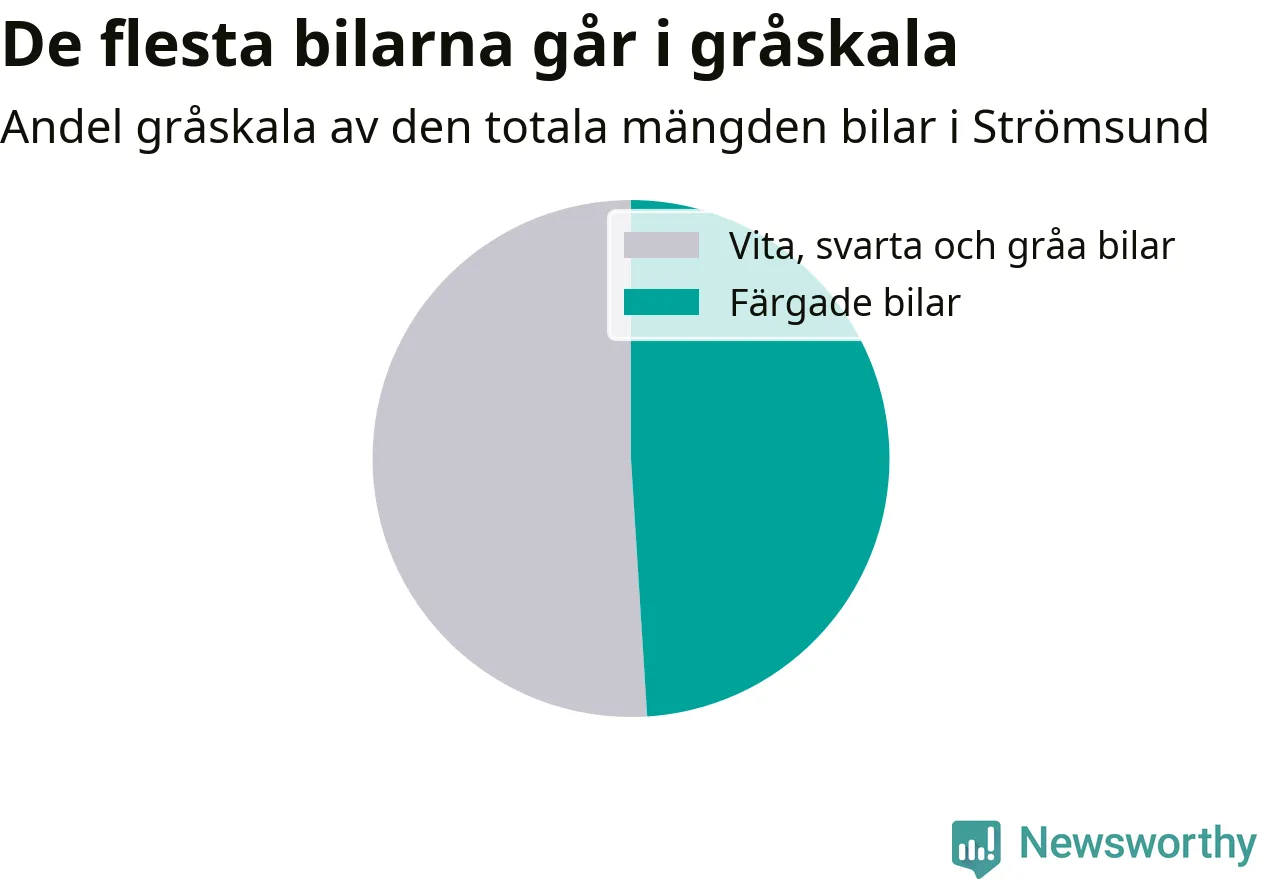 De flesta bilarna går i gråskala

Andel gråskala av den totala mängden bilar i Strömsund

Vita, svarta och gråa bilar
Färgade bilar

Newsworthy